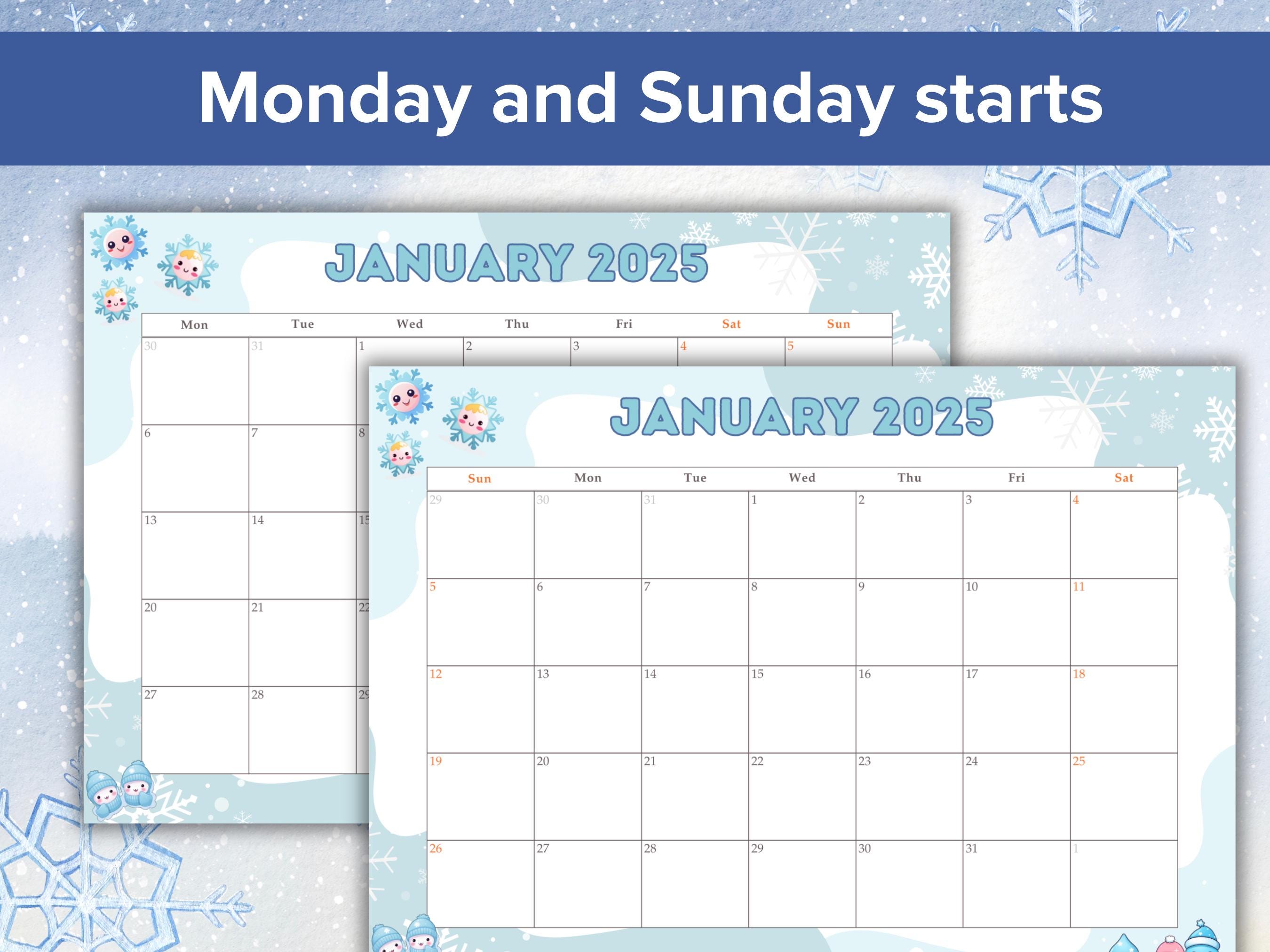 Monday and Sunday starts

JANUARY 2025

| Mon | Tue | Wed | Thu | Fri | Sat | Sun |
|---|---|---|---|---|---|---|
| 30 | 31 | 1 | 2 | 3 | 4 | 5 |
| 6 | 7 | 8 | | | | |
| 13 | 14 | 15 | | | | |
| 20 | 21 | 22 | | | | |
| 27 | 28 | 29 | | | | |

JANUARY 2025

| Sun | Mon | Tue | Wed | Thu | Fri | Sat |
|---|---|---|---|---|---|---|
| 29 | 30 | 31 | 1 | 2 | 3 | 4 |
| 5 | 6 | 7 | 8 | 9 | 10 | 11 |
| 12 | 13 | 14 | 15 | 16 | 17 | 18 |
| 19 | 20 | 21 | 22 | 23 | 24 | 25 |
| 26 | 27 | 28 | 29 | 30 | 31 | 1 |